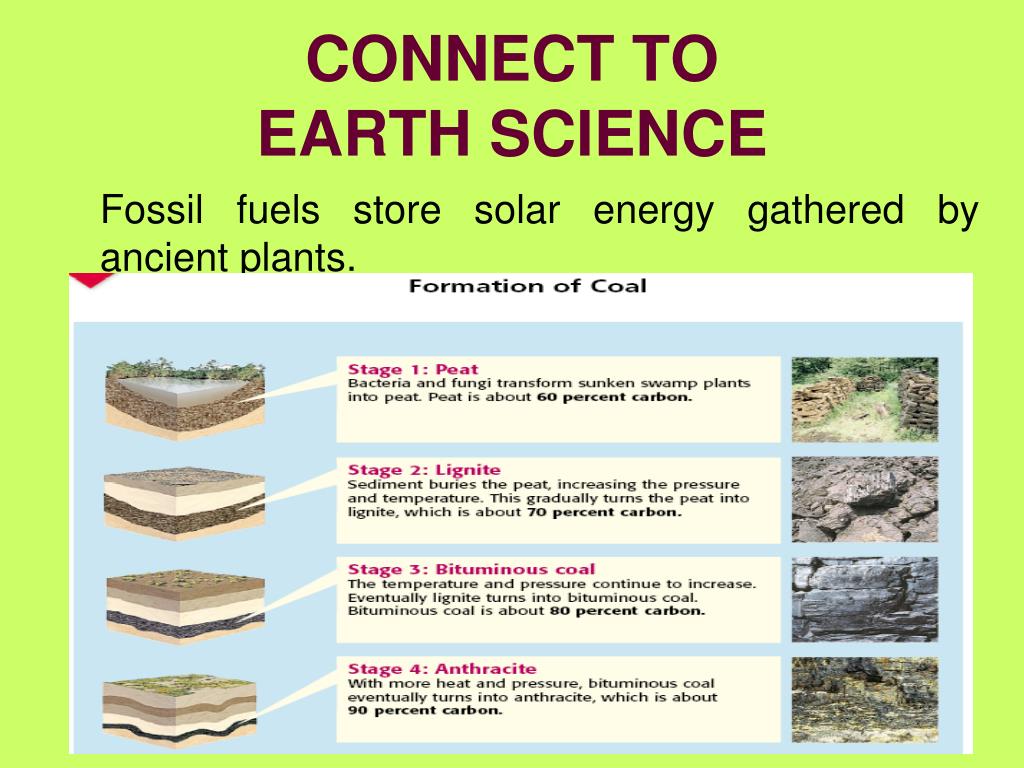 CONNECT TO
EARTH SCIENCE

Fossil fuels store solar energy gathered by ancient plants.

Formation of Coal

Stage 1: Peat
Bacteria and fungi transform sunken swamp plants into peat. Peat is about 60 percent carbon.

Stage 2: Lignite
Sediment buries the peat, increasing the pressure and temperature. This gradually turns the peat into lignite, which is about 70 percent carbon.

Stage 3: Bituminous coal
The temperature and pressure continue to increase. Eventually lignite turns into bituminous coal. Bituminous coal is about 80 percent carbon.

Stage 4: Anthracite
With more heat and pressure, bituminous coal eventually turns into anthracite, which is about 90 percent carbon.